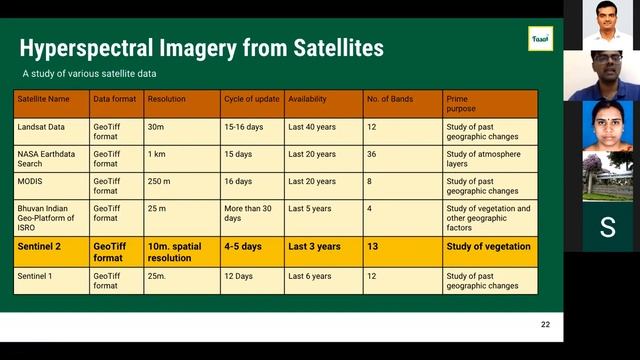 Hyperspectral Imagery from Satellites

Taaal

A study of various satellite data

| Satellite Name | Data format | Resolution | Cycle of update | Availability | No. of Bands | Prime purpose |
|---|---|---|---|---|---|---|
| Landsat Data | GeoTiff format | 30m | 15-16 days | Last 40 years | 12 | Study of past geographic changes |
| NASA Earthdata Search | GeoTiff format | 1 km | 15 days | Last 20 years | 36 | Study of atmosphere layers |
| MODIS | GeoTiff format | 250 m | 16 days | Last 20 years | 8 | Study of past geographic changes |
| Bhuvan Indian Geo-Platform of ISRO | GeoTiff format | 25 m | More than 30 days | Last 5 years | 4 | Study of vegetation and other geographic factors |
| Sentinel 2 | GeoTiff format | 10m. spatial resolution | 4-5 days | Last 3 years | 13 | Study of vegetation |
| Sentinel 1 | GeoTiff format | 25m. | 12 Days | Last 6 years | 12 | Study of past geographic changes |

22

S